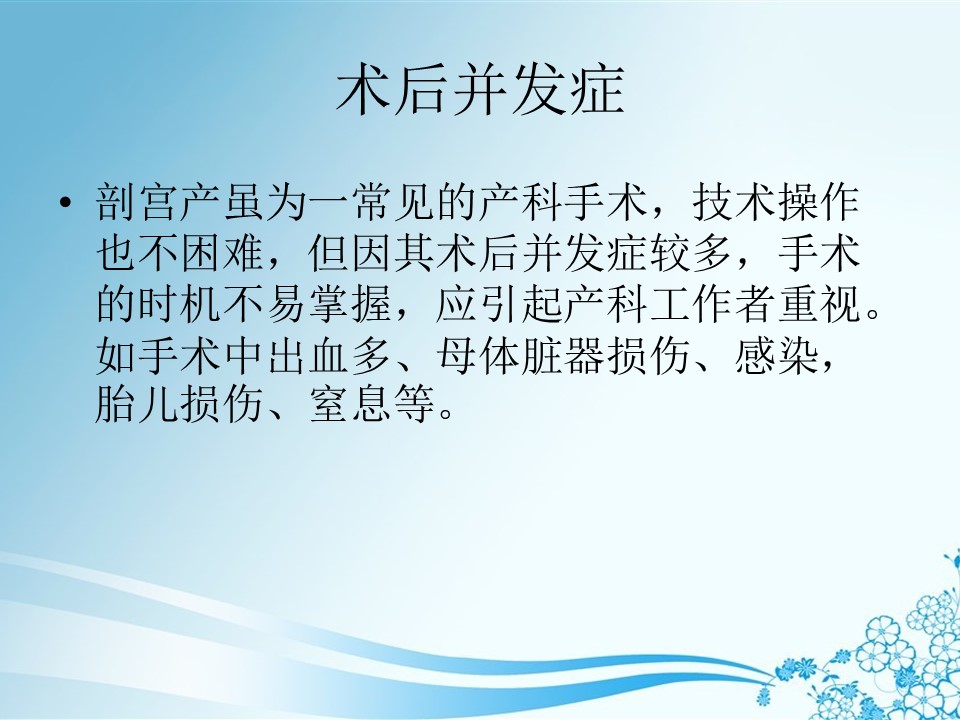 术后并发症

• 剖宫产虽为一常见的产科手术，技术操作也不困难，但因其术后并发症较多，手术的时机不易掌握，应引起产科工作者重视。如手术中出血多、母体脏器损伤、感染，胎儿损伤、窒息等。